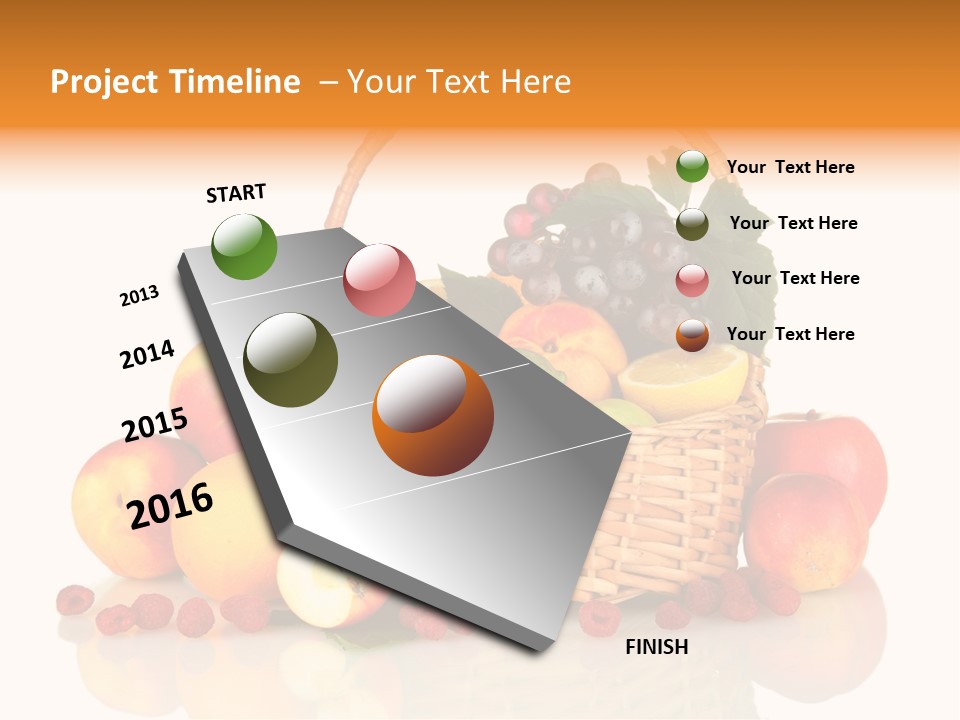 Project Timeline – Your Text Here

START

2013

2014

2015

2016

FINISH

Your Text Here

Your Text Here

Your Text Here

Your Text Here